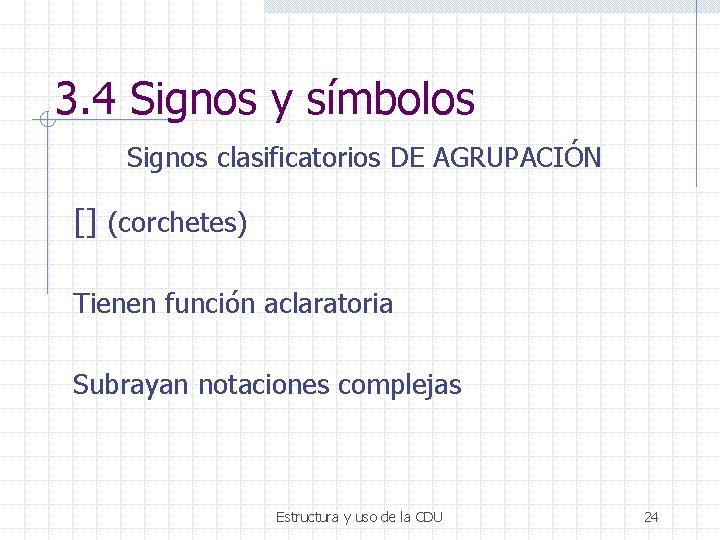 3.4 Signos y símbolos

Signos clasificatorios DE AGRUPACIÓN

[] (corchetes)

Tienen función aclaratoria

Subrayan notaciones complejas

Estructura y uso de la CDU

24